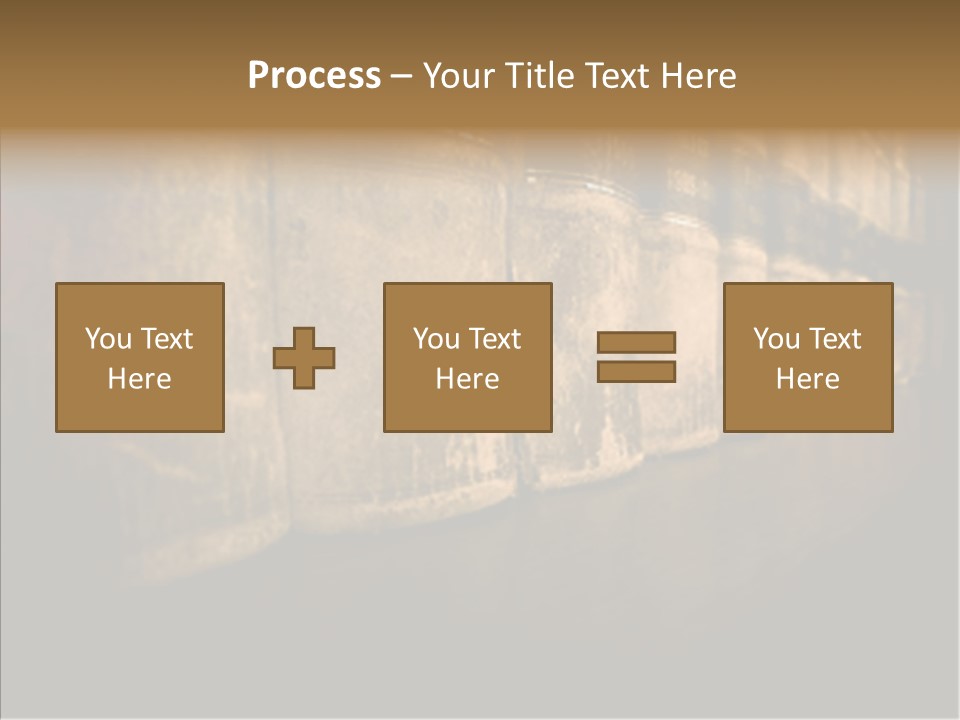 Process – Your Title Text Here

You Text Here

You Text Here

You Text Here